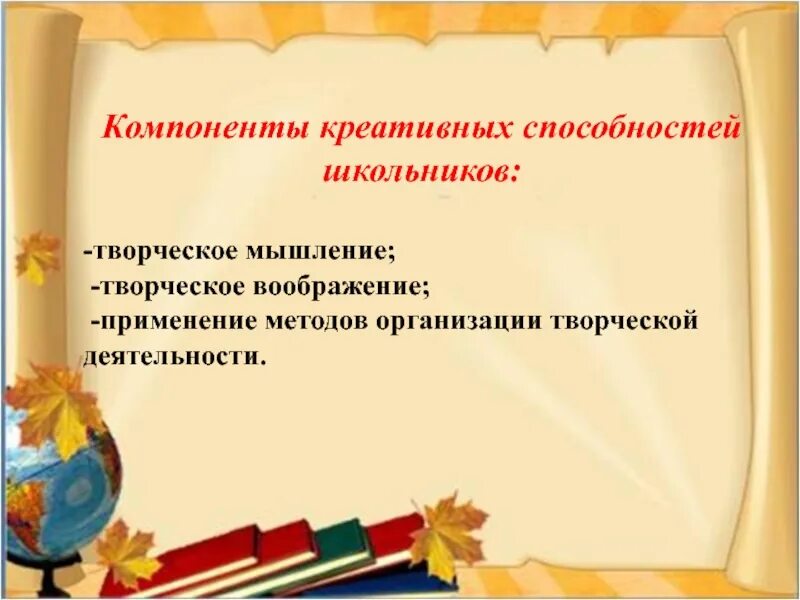 Компоненты креативных способностей школьников:

-творческое мышление;
-творческое воображение;
-применение методов организации творческой деятельности.